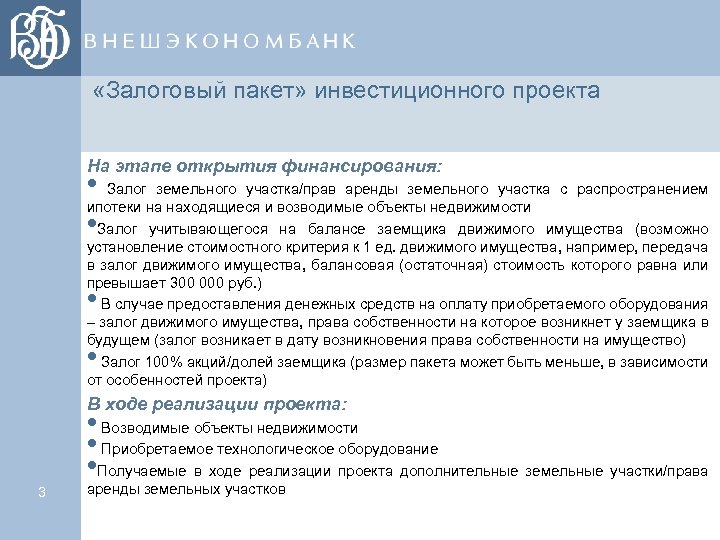 ВЭБ

ВНЕШЭКОНОМБАНК

«Залоговый пакет» инвестиционного проекта

На этапе открытия финансирования:

• Залог земельного участка/прав аренды земельного участка с распространением ипотеки на находящиеся и возводимые объекты недвижимости

• Залог учитывающегося на балансе заемщика движимого имущества (возможно установление стоимостного критерия к 1 ед. движимого имущества, например, передача в залог движимого имущества, балансовая (остаточная) стоимость которого равна или превышает 300 000 руб.)

• В случае предоставления денежных средств на оплату приобретаемого оборудования – залог движимого имущества, права собственности на которое возникнет у заемщика в будущем (залог возникает в дату возникновения права собственности на имущество)

• Залог 100% акций/долей заемщика (размер пакета может быть меньше, в зависимости от особенностей проекта)

В ходе реализации проекта:

• Возводимые объекты недвижимости

• Приобретаемое технологическое оборудование

• Получаемые в ходе реализации проекта дополнительные земельные участки/права аренды земельных участков

3